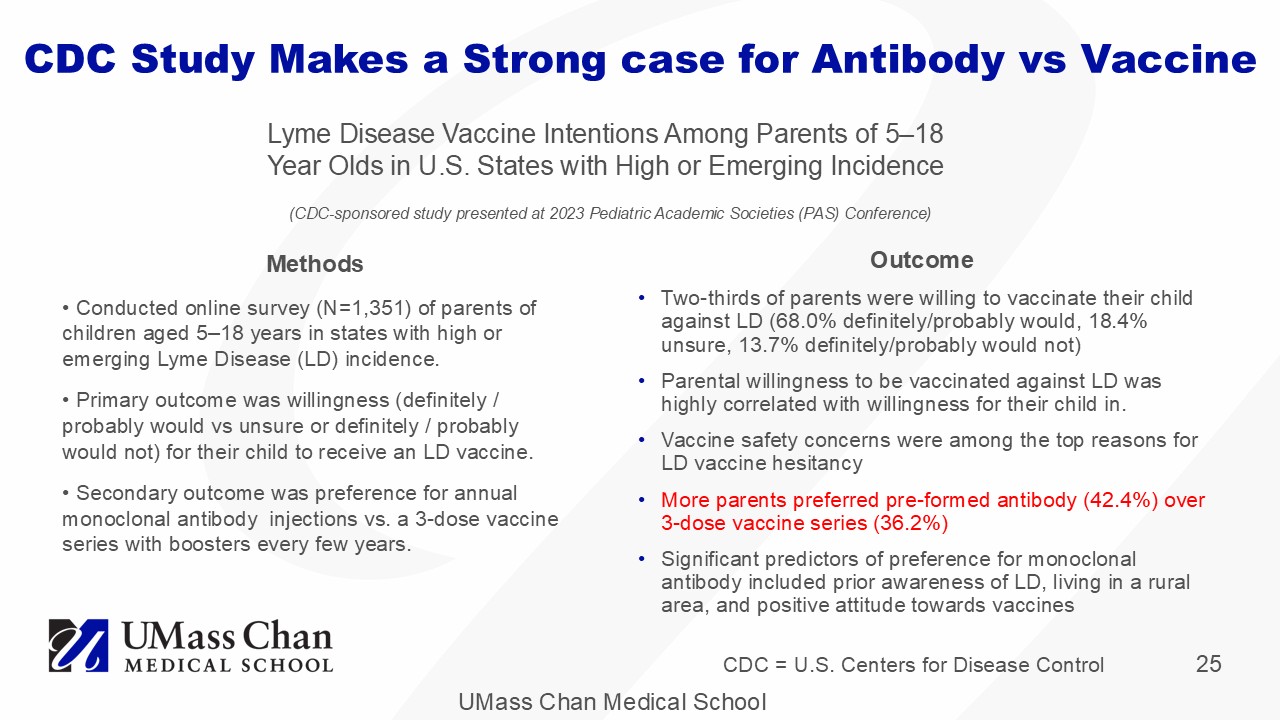 CDC Study Makes a Strong case for Antibody vs Vaccine

Lyme Disease Vaccine Intentions Among Parents of 5–18 Year Olds in U.S. States with High or Emerging Incidence

(CDC-sponsored study presented at 2023 Pediatric Academic Societies (PAS) Conference)

Methods

• Conducted online survey (N=1,351) of parents of children aged 5–18 years in states with high or emerging Lyme Disease (LD) incidence.

• Primary outcome was willingness (definitely / probably would vs unsure or definitely / probably would not) for their child to receive an LD vaccine.

• Secondary outcome was preference for annual monoclonal antibody injections vs. a 3-dose vaccine series with boosters every few years.

Outcome

• Two-thirds of parents were willing to vaccinate their child against LD (68.0% definitely/probably would, 18.4% unsure, 13.7% definitely/probably would not)

• Parental willingness to be vaccinated against LD was highly correlated with willingness for their child in.

• Vaccine safety concerns were among the top reasons for LD vaccine hesitancy

• More parents preferred pre-formed antibody (42.4%) over 3-dose vaccine series (36.2%)

• Significant predictors of preference for monoclonal antibody included prior awareness of LD, living in a rural area, and positive attitude towards vaccines

UMass Chan MEDICAL SCHOOL

CDC = U.S. Centers for Disease Control

25

UMass Chan Medical School